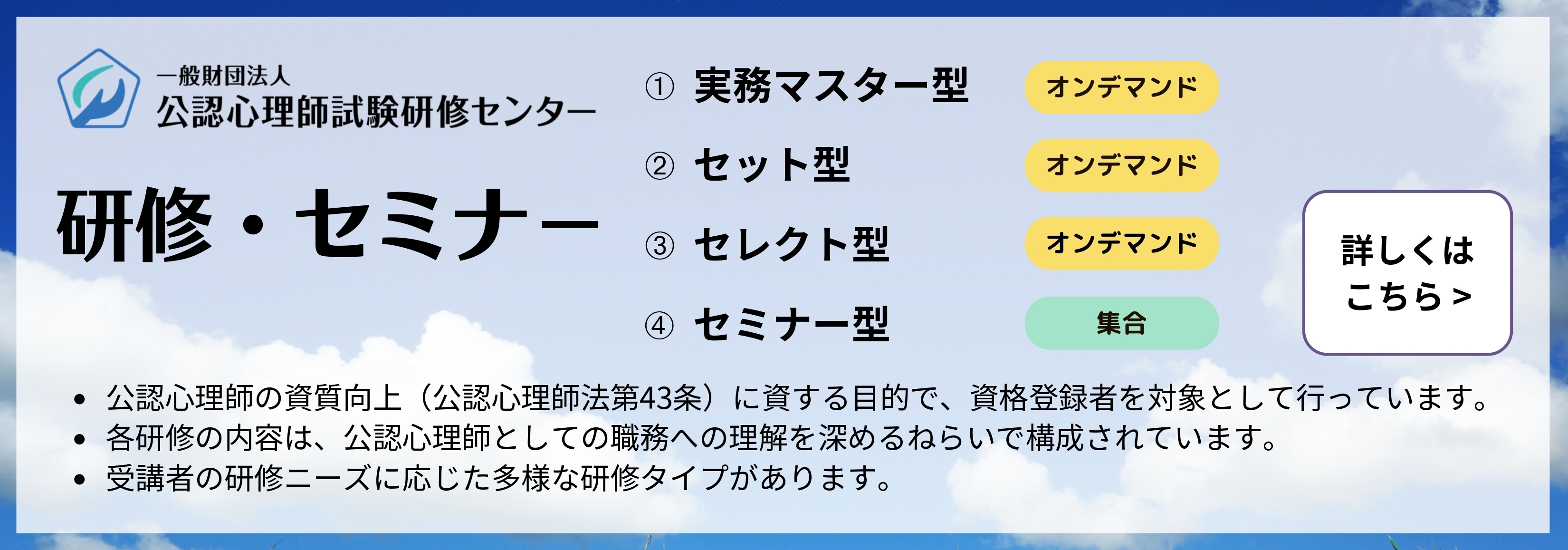 一般財団法人
公認心理師試験研修センター

研修・セミナー

① 実務マスター型 オンデマンド
② セット型 オンデマンド
③ セレクト型 オンデマンド
④ セミナー型 集合

詳しくは
こちら >

• 公認心理師の資質向上（公認心理師法第43条）に資する目的で、資格登録者を対象として行っています。
• 各研修の内容は、公認心理師としての職務への理解を深めるねらいで構成されています。
• 受講者の研修ニーズに応じた多様な研修タイプがあります。